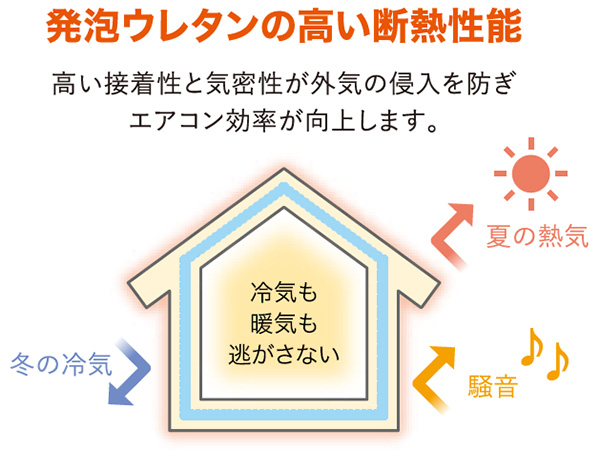 発泡ウレタンの高い断熱性能

高い接着性と気密性が外気の侵入を防ぎ
エアコン効率が向上します。

夏の熱気

冷気も
暖気も
逃がさない

冬の冷気

騒音